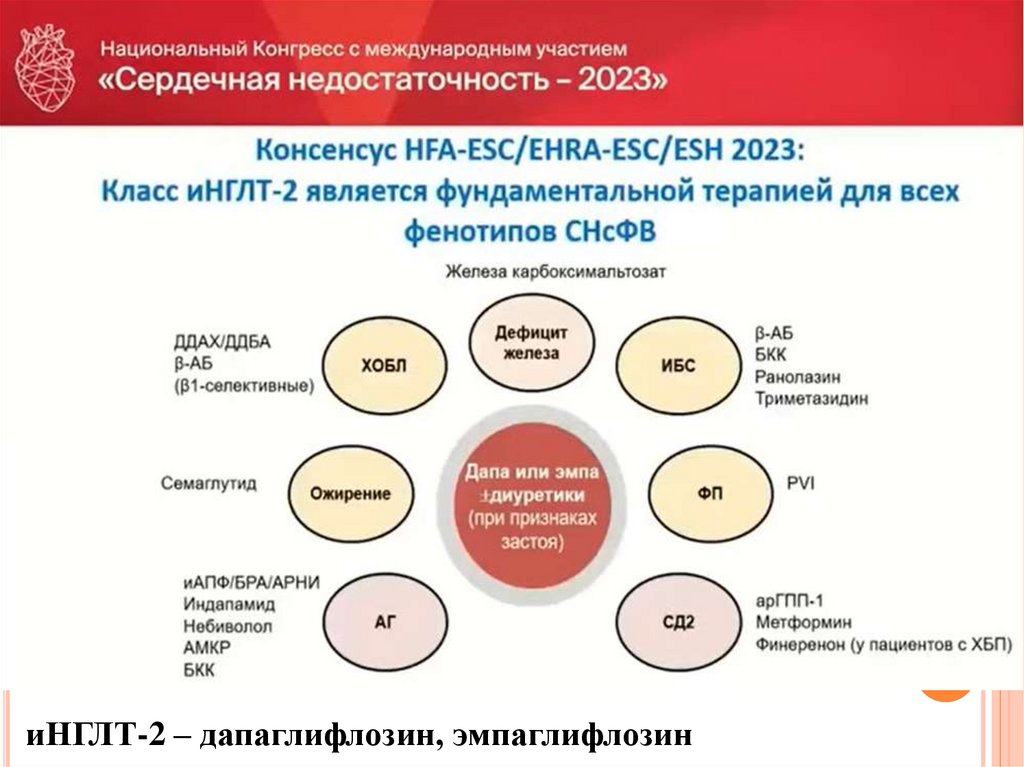 Национальный Конгресс с международным участием
«Сердечная недостаточность – 2023»

Консенсус HFA-ESC/EHRA-ESC/ESH 2023:
Класс иНГЛТ-2 является фундаментальной терапией для всех фенотипов СНсФВ

Железа карбоксимальтозат

Дефицит железа

ДДАХ/ДДБА
β-АБ
(β1-селективные)

ХОБЛ

ИБС

β-АБ
БКК
Ранолазин
Триметазидин

Семаглутид

Ожирение

Дапа или эмпа ±диуретики (при признаках застоя)

ФП

PVI

иАПФ/БРА/АРНИ
Индапамид
Небиволол
АМКР
БКК

АГ

СД2

арГПП-1
Метформин
Финеренон (у пациентов с ХБП)

иНГЛТ-2 – дапаглифлозин, эмпаглифлозин